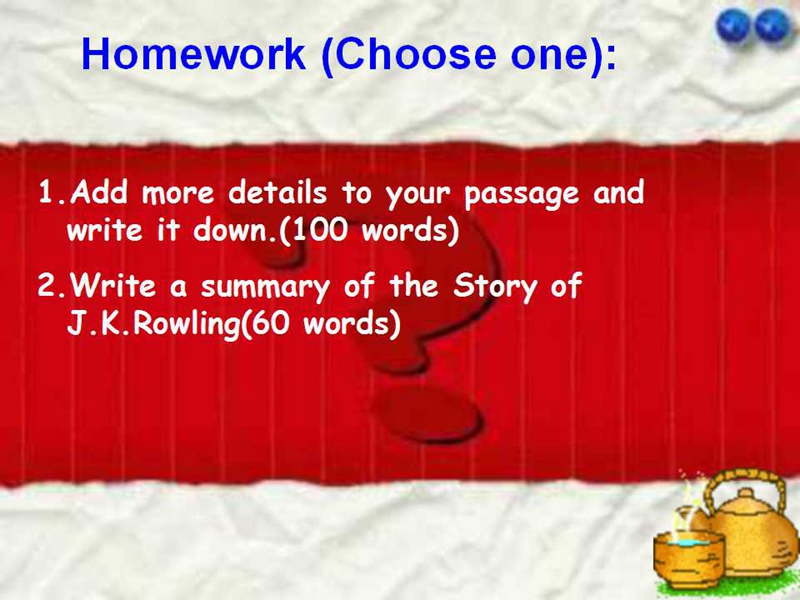 Homework (Choose one):

1.Add more details to your passage and write it down.(100 words)

2.Write a summary of the Story of J.K.Rowling(60 words)